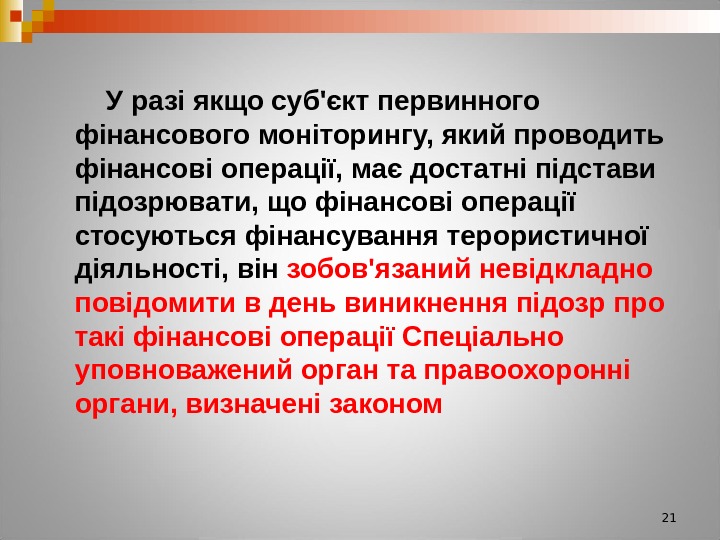 У разі якщо суб'єкт первинного фінансового моніторингу, який проводить фінансові операції, має достатні підстави підозрювати, що фінансові операції стосуються фінансування терористичної діяльності, він зобов'язаний невідкладно повідомити в день виникнення підозр про такі фінансові операції Спеціально уповноважений орган та правоохоронні органи, визначені законом

21